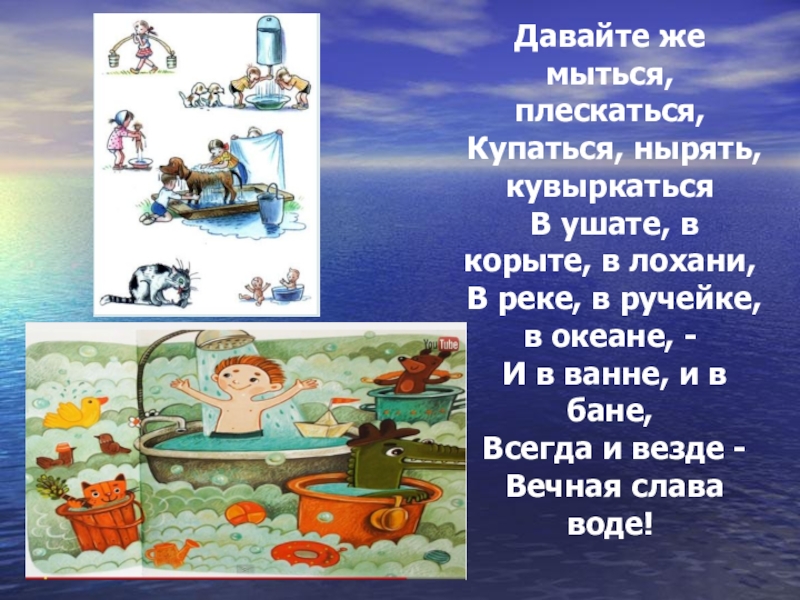 YouTube

Давайте же мыться, плескаться,
Купаться, нырять, кувыркаться
В ушате, в корыте, в лохани,
В реке, в ручейке, в океане, -
И в ванне, и в бане,
Всегда и везде -
Вечная слава воде!